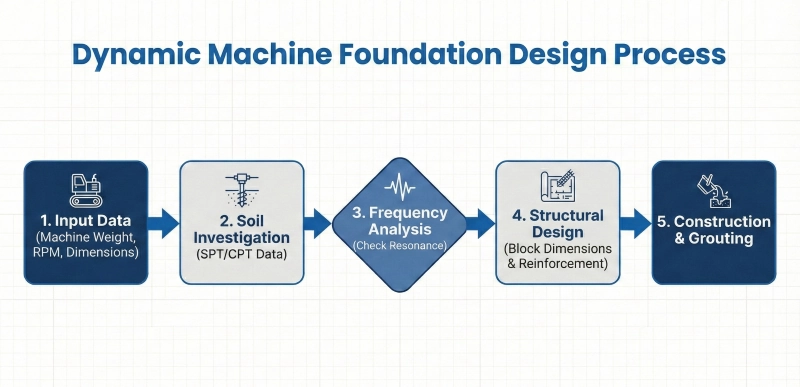 Dynamic Machine Foundation Design Process

1. Input Data
(Machine Weight, RPM, Dimensions)

2. Soil Investigation
(SPT/CPT Data)

3. Frequency Analysis
(Check Resonance)

4. Structural Design
(Block Dimensions & Reinforcement)

5. Construction & Grouting